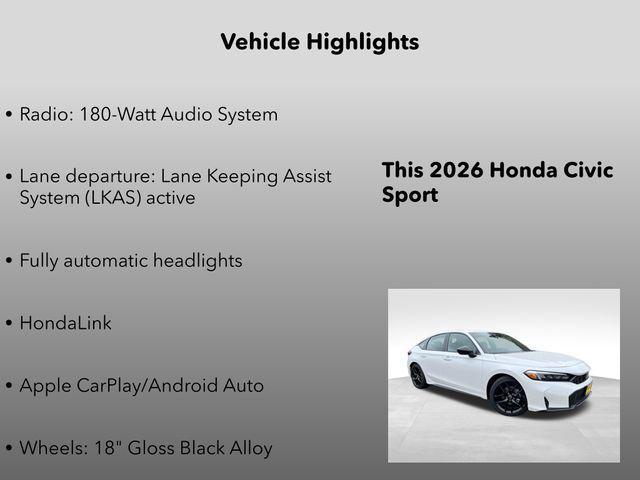 Vehicle Highlights

• Radio: 180-Watt Audio System

• Lane departure: Lane Keeping Assist System (LKAS) active

• Fully automatic headlights

• HondaLink

• Apple CarPlay/Android Auto

• Wheels: 18" Gloss Black Alloy

This 2026 Honda Civic Sport